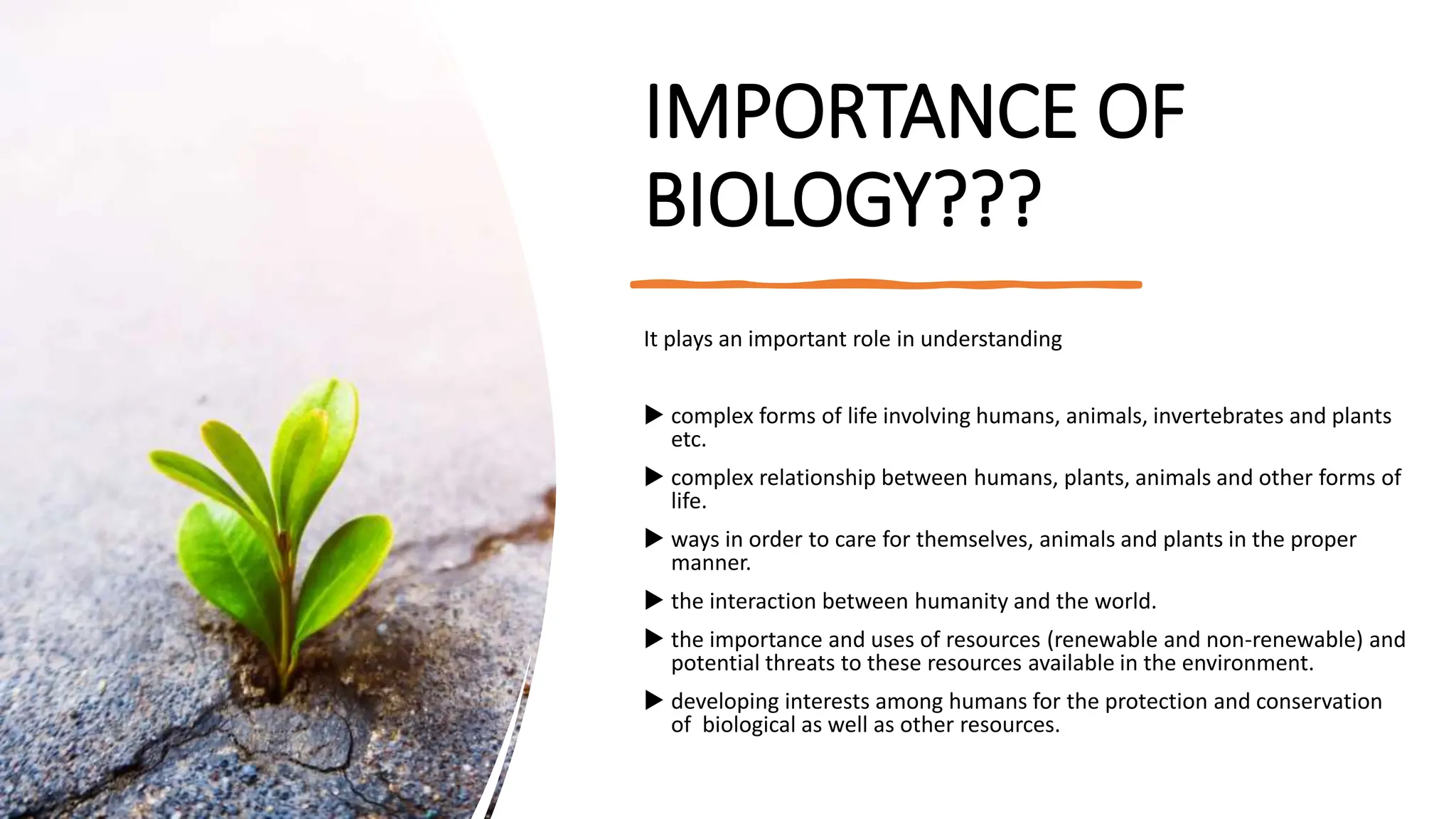 IMPORTANCE OF BIOLOGY???

It plays an important role in understanding

▶ complex forms of life involving humans, animals, invertebrates and plants etc.

▶ complex relationship between humans, plants, animals and other forms of life.

▶ ways in order to care for themselves, animals and plants in the proper manner.

▶ the interaction between humanity and the world.

▶ the importance and uses of resources (renewable and non-renewable) and potential threats to these resources available in the environment.

▶ developing interests among humans for the protection and conservation of biological as well as other resources.